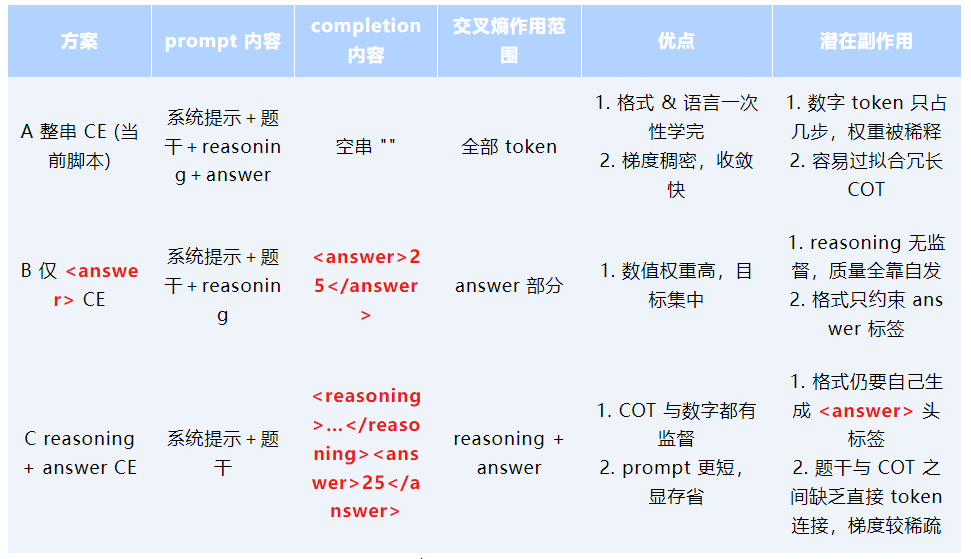 | 方案 | prompt 内容 | completion 内容 | 交叉熵作用范围 | 优点 | 潜在副作用 |
|---|---|---|---|---|---|
| A 整串 CE (当前脚本) | 系统提示 + 题干 + reasoning + answer | 空串 "" | 全部 token | 1. 格式 & 语言一次性学完 2. 梯度稠密，收敛快 | 1. 数字 token 只占几步，权重被稀释 2. 容易过拟合冗长 COT |
| B 仅 <answer> CE | 系统提示 + 题干 + reasoning | <answer>25</answer> | answer 部分 | 1. 数值权重高，目标集中 | 1. reasoning 无监督，质量全靠自发 2. 格式只约束 answer 标签 |
| C reasoning + answer CE | 系统提示 + 题干 | <reasoning>...</reasoning><answer>25</answer> | reasoning + answer | 1. COT 与数字都有监督 2. prompt 更短，显存省 | 1. 格式仍要自己生成 <answer> 头标签 2. 题干与 COT 之间缺乏直接 token 连接，梯度较稀疏 |